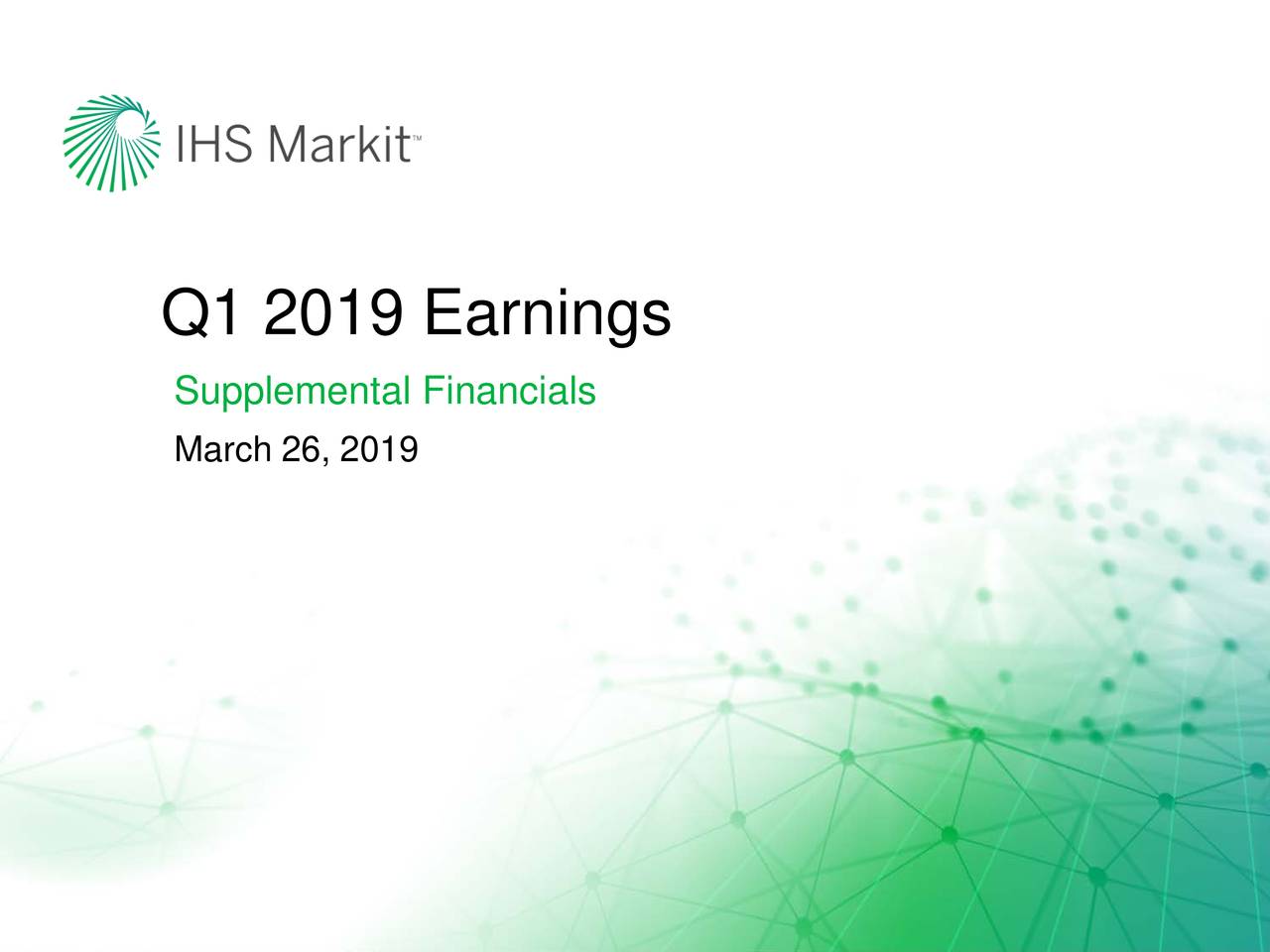 IHS Markit™

Q1 2019 Earnings

Supplemental Financials

March 26, 2019